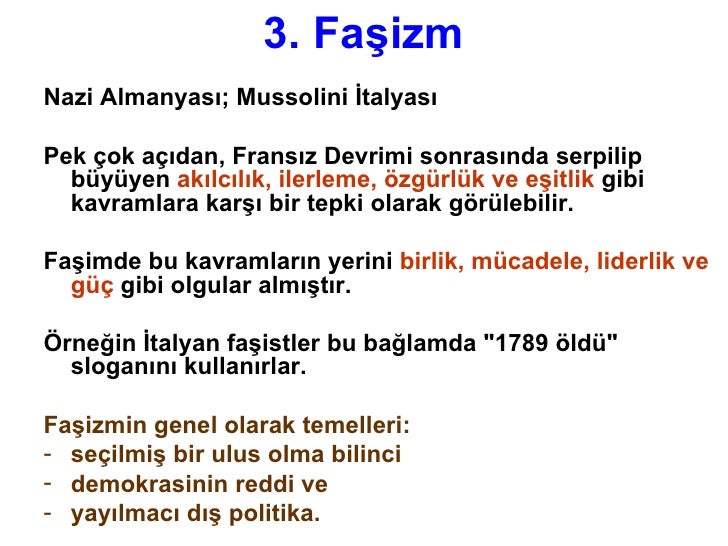 3. Faşizm

Nazi Almanyası; Mussolini İtalyası

Pek çok açıdan, Fransız Devrimi sonrasında serpilip büyüyen akılcılık, ilerleme, özgürlük ve eşitlik gibi kavramlara karşı bir tepki olarak görülebilir.

Faşimde bu kavramların yerini birlik, mücadele, liderlik ve güç gibi olgular almıştır.

Örneğin İtalyan faşistler bu bağlamda "1789 öldü" sloganını kullanırlar.

Faşizmin genel olarak temelleri:
- seçilmiş bir ulus olma bilinci
- demokrasinin reddi ve
- yayılmacı dış politika.